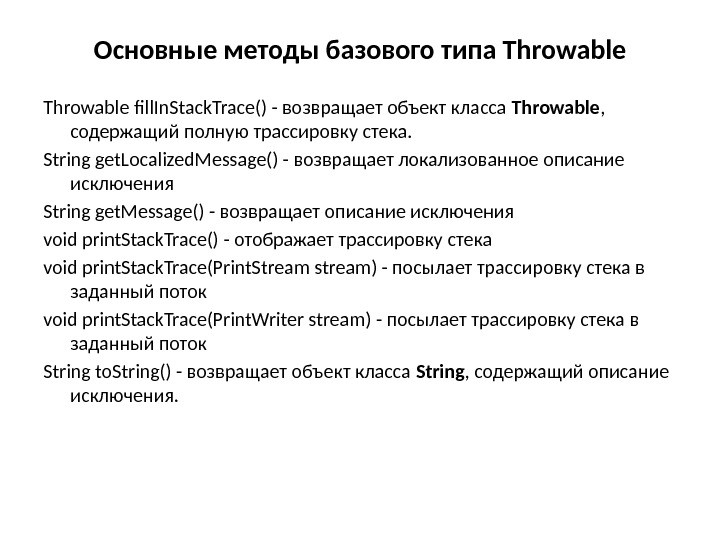 Основные методы базового типа Throwable

Throwable fillInStackTrace() - возвращает объект класса Throwable, содержащий полную трассировку стека.

String getLocalizedMessage() - возвращает локализованное описание исключения

String getMessage() - возвращает описание исключения

void printStackTrace() - отображает трассировку стека

void printStackTrace(PrintStream stream) - посылает трассировку стека в заданный поток

void printStackTrace(PrintWriter stream) - посылает трассировку стека в заданный поток

String toString() - возвращает объект класса String, содержащий описание исключения.